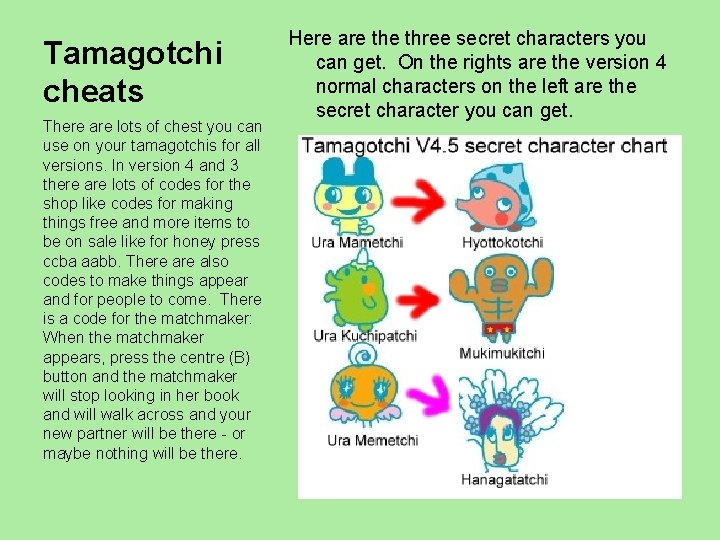 Tamagotchi cheats

There are lots of chest you can use on your tamagotchis for all versions. In version 4 and 3 there are lots of codes for the shop like codes for making things free and more items to be on sale like for honey press ccba aabb. There are also codes to make things appear and for people to come. There is a code for the matchmaker: When the matchmaker appears, press the centre (B) button and the matchmaker will stop looking in her book and will walk across and your new partner will be there - or maybe nothing will be there.

Here are the three secret characters you can get. On the rights are the version 4 normal characters on the left are the secret character you can get.

Tamagotchi V4.5 secret character chart

Ura Mametchi

Hyottokotchi

Ura Kuchipatchi

Mukimukitchi

Ura Memetchi

Hanagatatchi